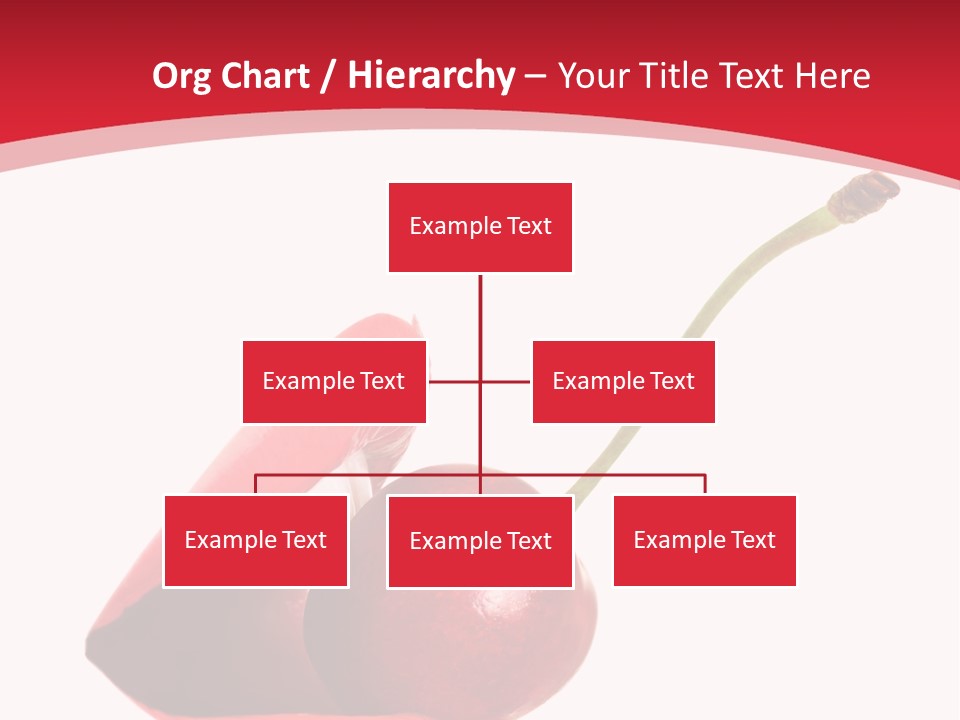 Org Chart / Hierarchy – Your Title Text Here

Example Text

Example Text

Example Text

Example Text

Example Text

Example Text